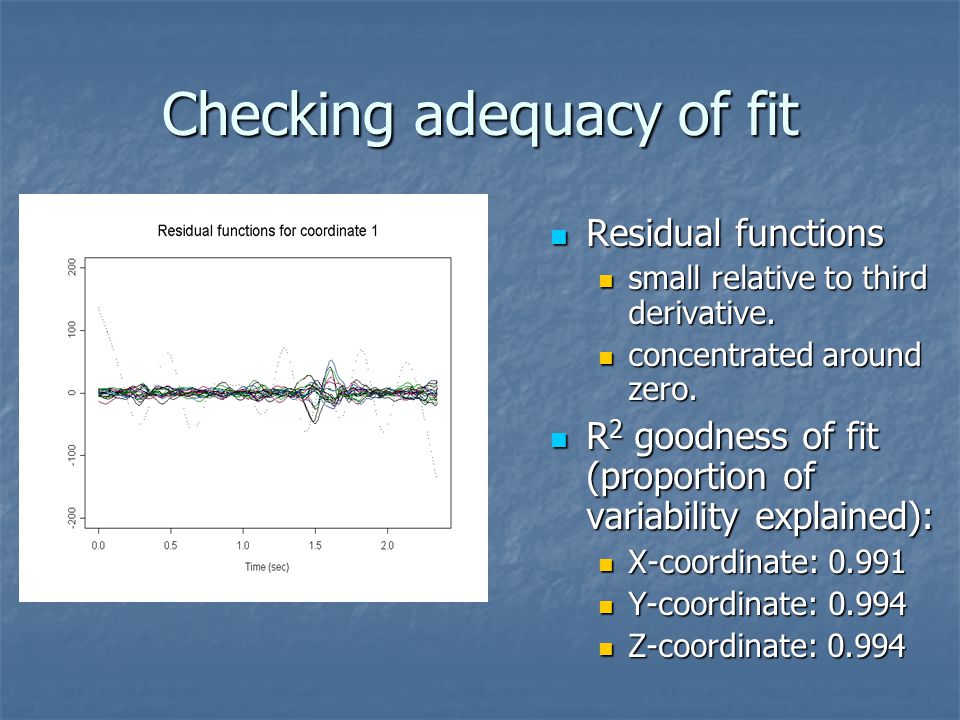 Checking adequacy of fit

Residual functions for coordinate 1

200
100
0
-100
-200

0.0 0.5 1.0 1.5 2.0

Time (sec)

Residual functions
small relative to third derivative.
concentrated around zero.

$R^2$ goodness of fit (proportion of variability explained):
X-coordinate: 0.991
Y-coordinate: 0.994
Z-coordinate: 0.994